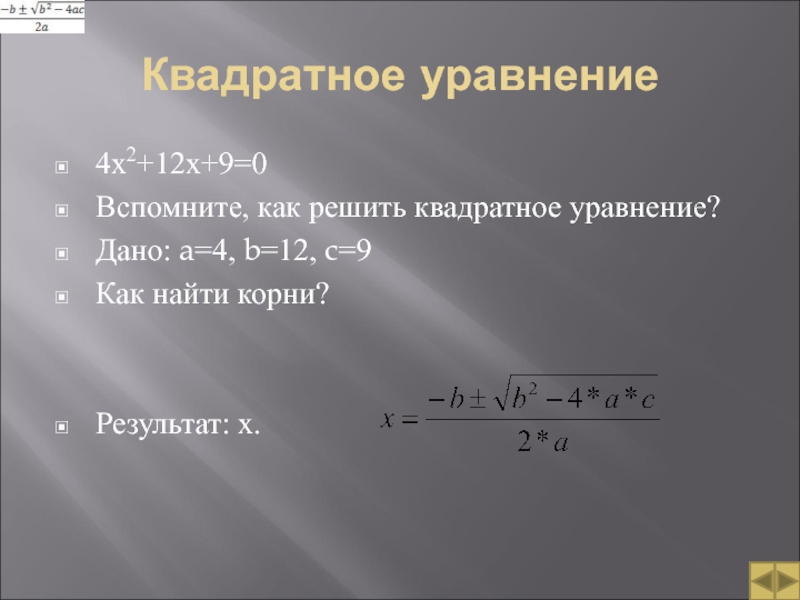 $\frac{-b \pm \sqrt{b^2 - 4ac}}{2a}$

Квадратное уравнение

$4x^2+12x+9=0$

Вспомните, как решить квадратное уравнение?

Дано: a=4, b=12, c=9

Как найти корни?

Результат: x.

$x = \frac{-b \pm \sqrt{b^2 - 4*a*c}}{2*a}$